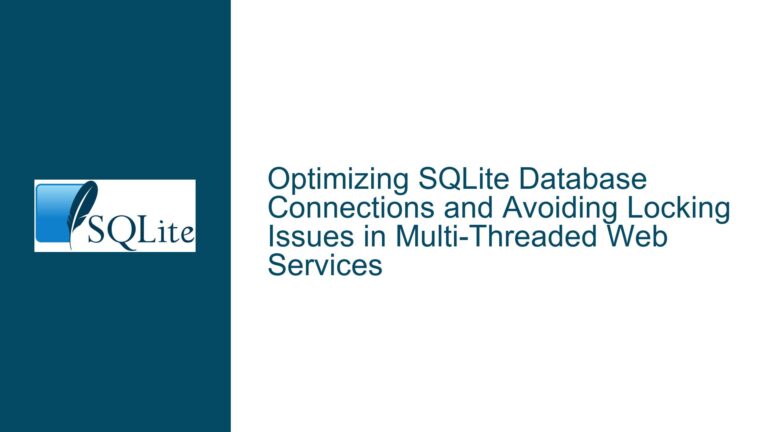 SQLite

Optimizing SQLite Database Connections and Avoiding Locking Issues in Multi-Threaded Web Services